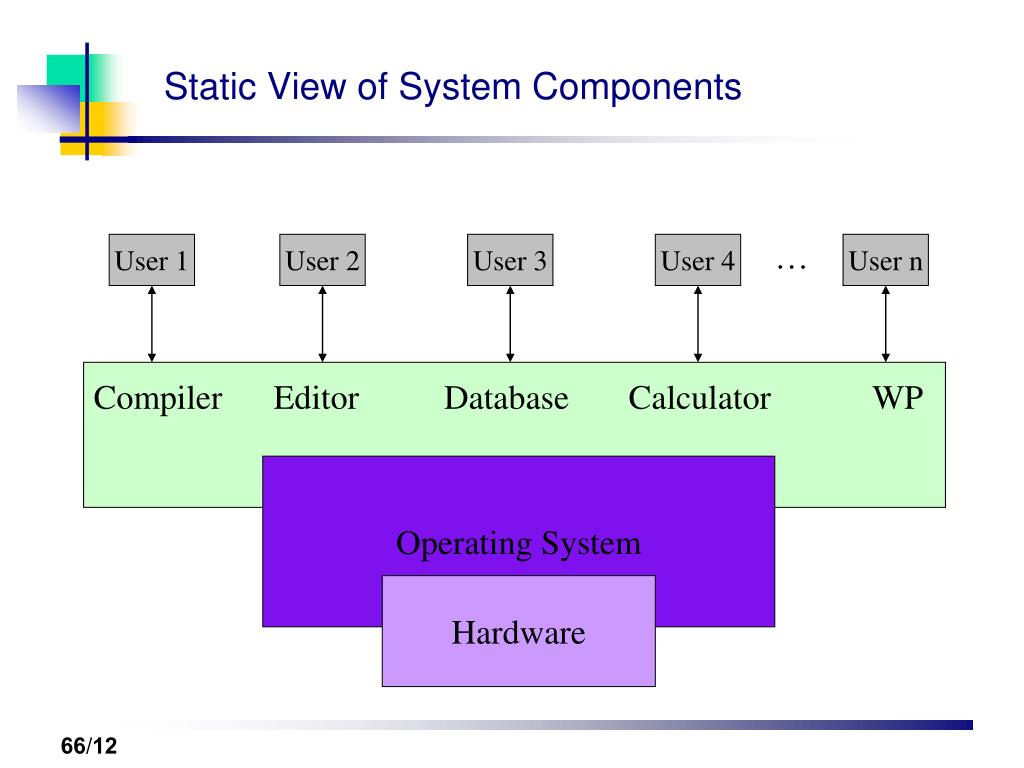 Static View of System Components

User 1
User 2
User 3
User 4
…
User n

Compiler
Editor
Database
Calculator
WP

Operating System

Hardware

66/12